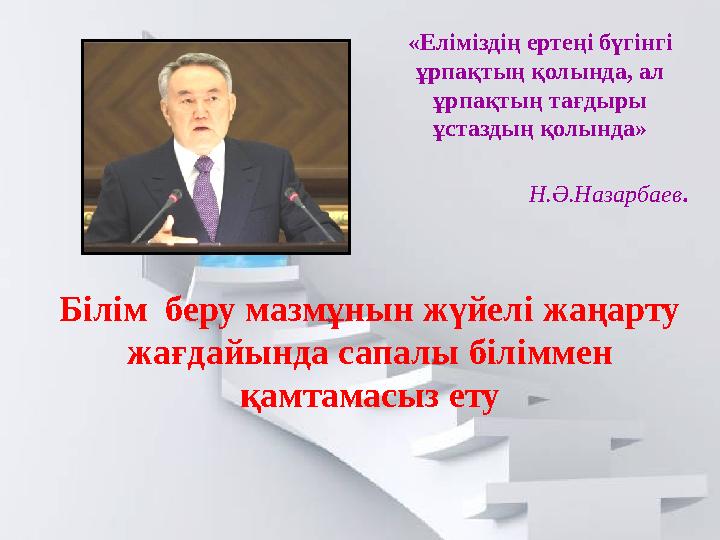 «Еліміздің ертеңі бүгінгі ұрпақтың қолында, ал ұрпақтың тағдыры ұстаздың қолында»

Н.Ә.Назарбаев.

Білім беру мазмұнын жүйелі жаңарту жағдайында сапалы біліммен қамтамасыз ету